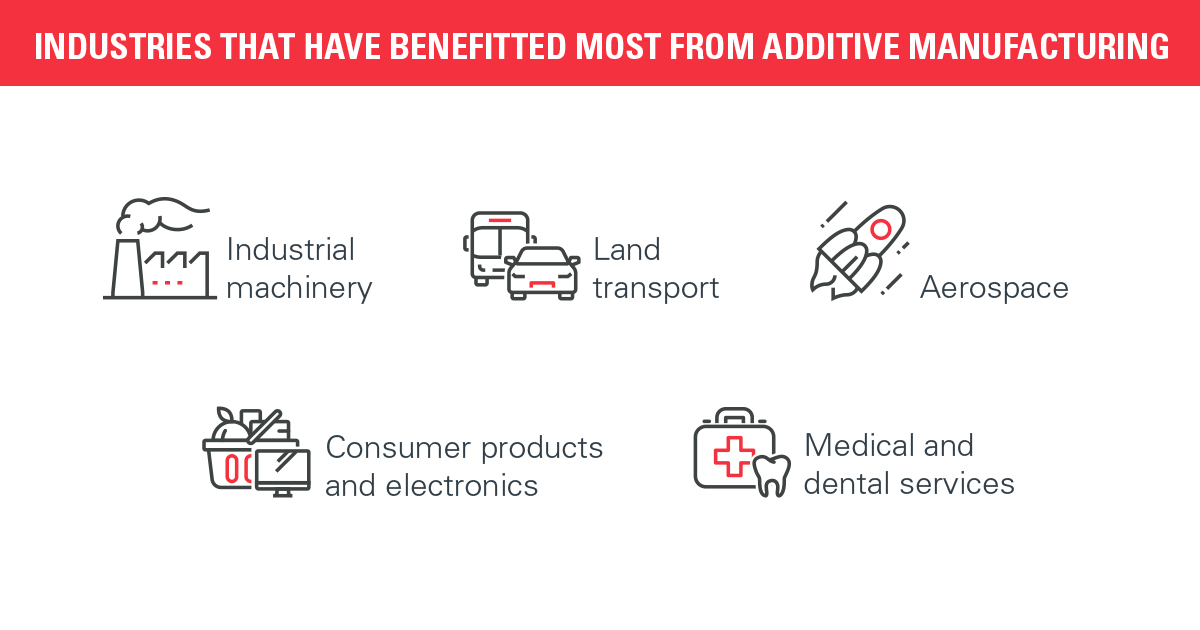 INDUSTRIES THAT HAVE BENEFITTED MOST FROM ADDITIVE MANUFACTURING

Industrial machinery

Land transport

Aerospace

Consumer products and electronics

Medical and dental services